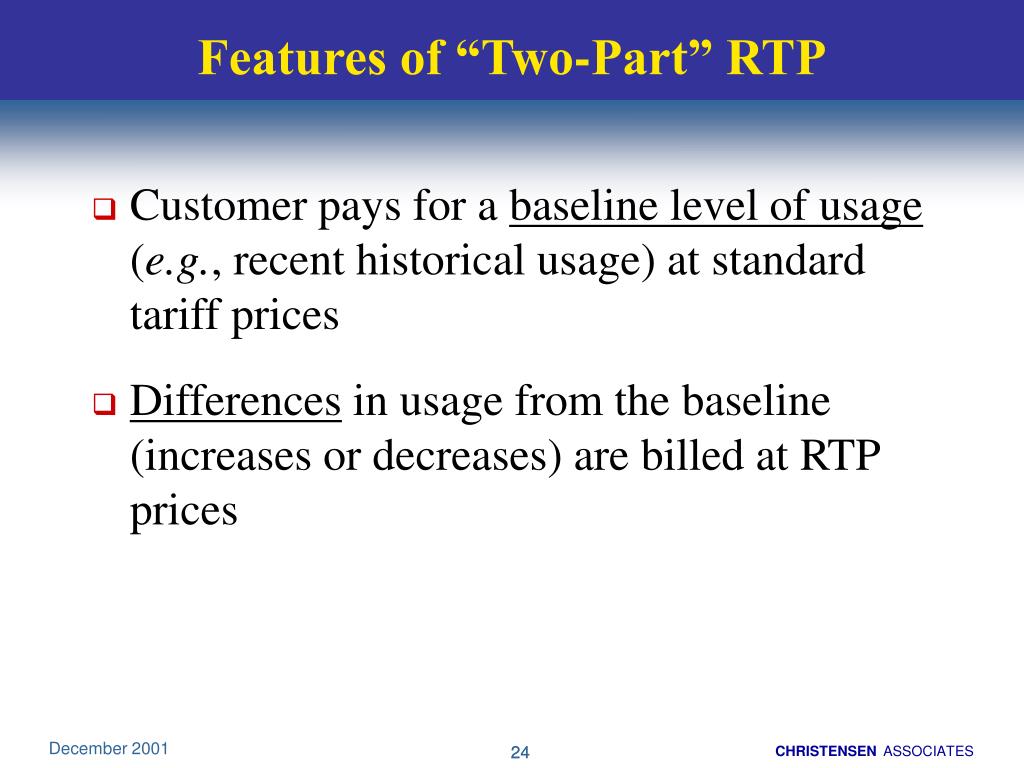 Features of “Two-Part” RTP

❑ Customer pays for a baseline level of usage (e.g., recent historical usage) at standard tariff prices

❑ Differences in usage from the baseline (increases or decreases) are billed at RTP prices

December 2001

24

CHRISTENSEN ASSOCIATES